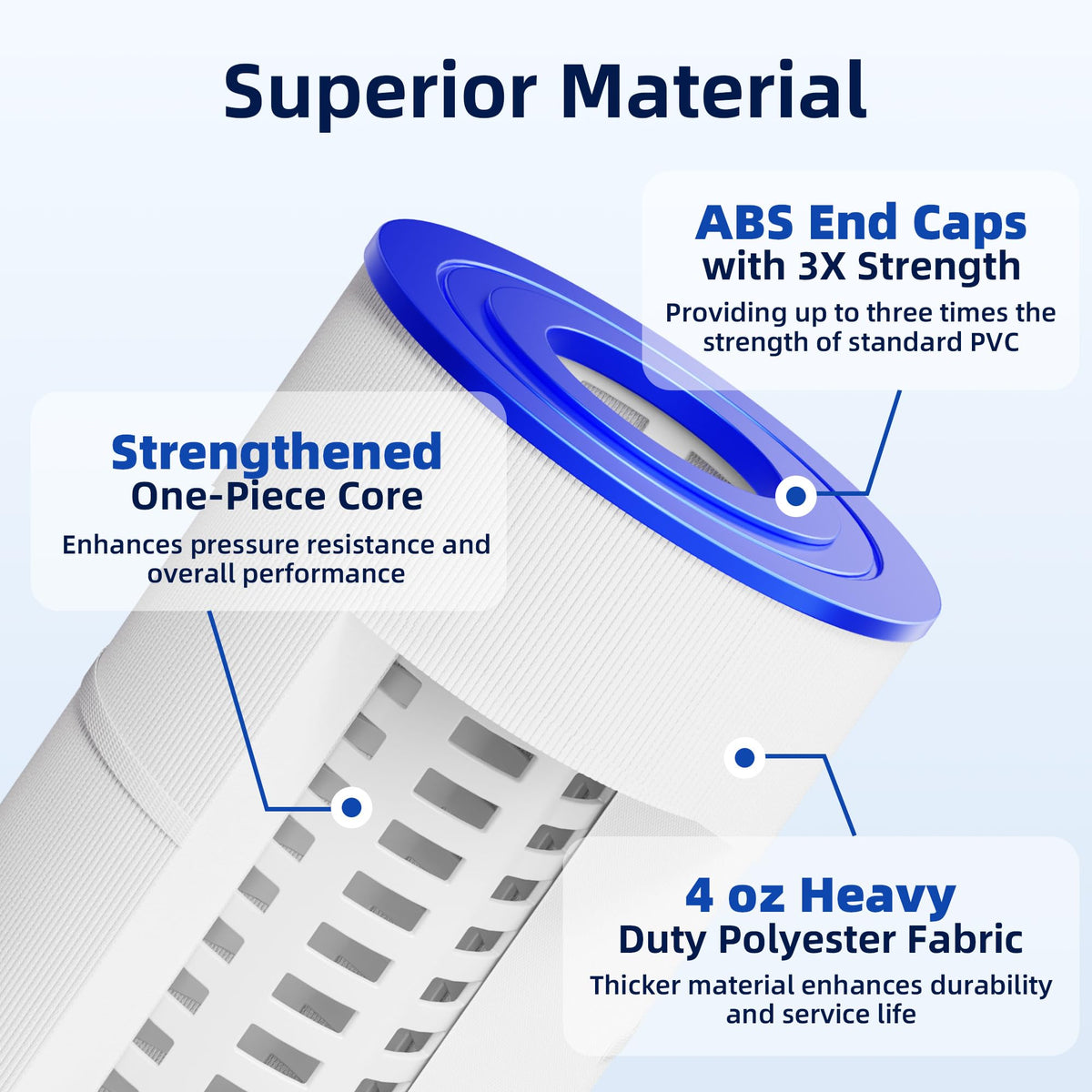 Superior Material

ABS End Caps
with 3X Strength

Providing up to three times the strength of standard PVC

Strengthened
One-Piece Core

Enhances pressure resistance and overall performance

4 oz Heavy
Duty Polyester Fabric

Thicker material enhances durability and service life